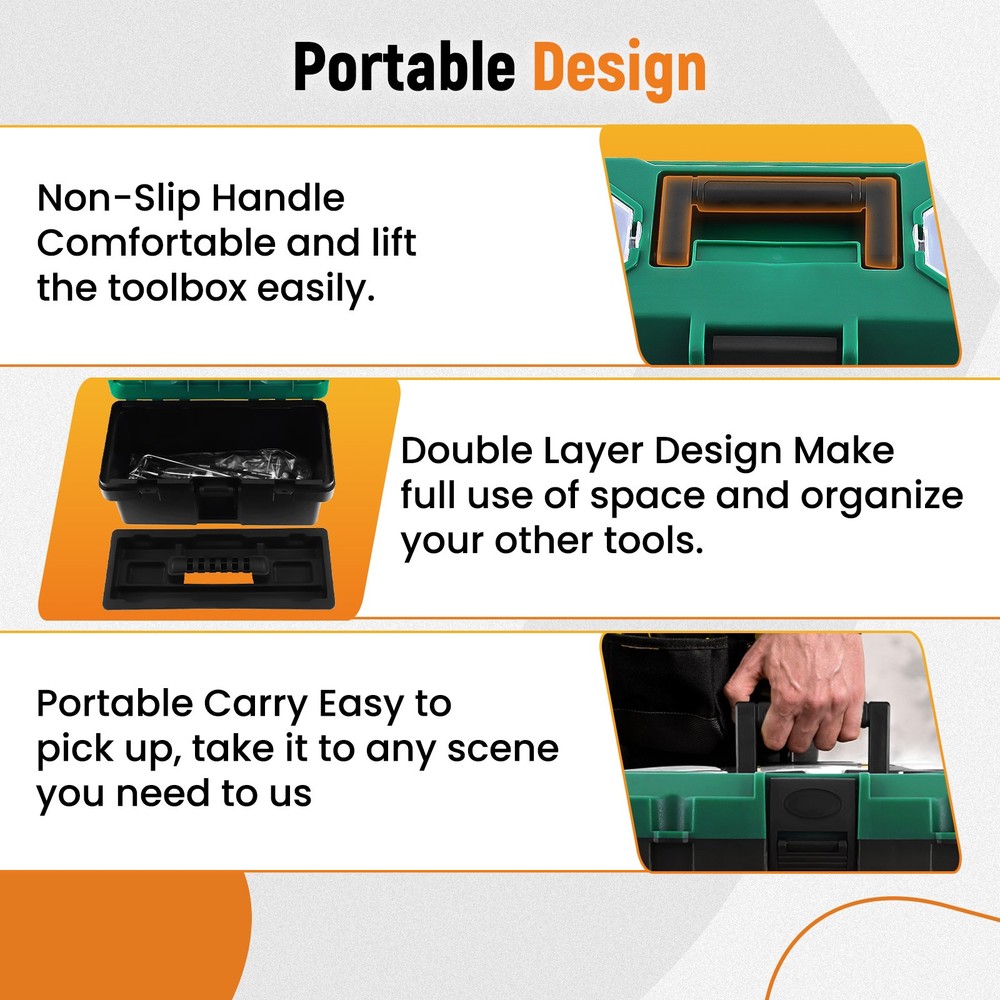 Portable Design

Non-Slip Handle Comfortable and lift the toolbox easily.

Double Layer Design Make full use of space and organize your other tools.

Portable Carry Easy to pick up, take it to any scene you need to us